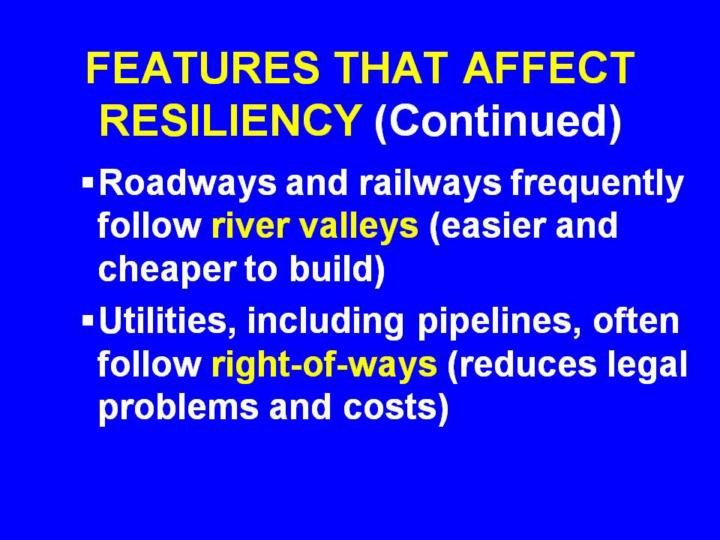 FEATURES THAT AFFECT RESILIENCY (Continued)

▪ Roadways and railways frequently follow river valleys (easier and cheaper to build)

▪ Utilities, including pipelines, often follow right-of-ways (reduces legal problems and costs)